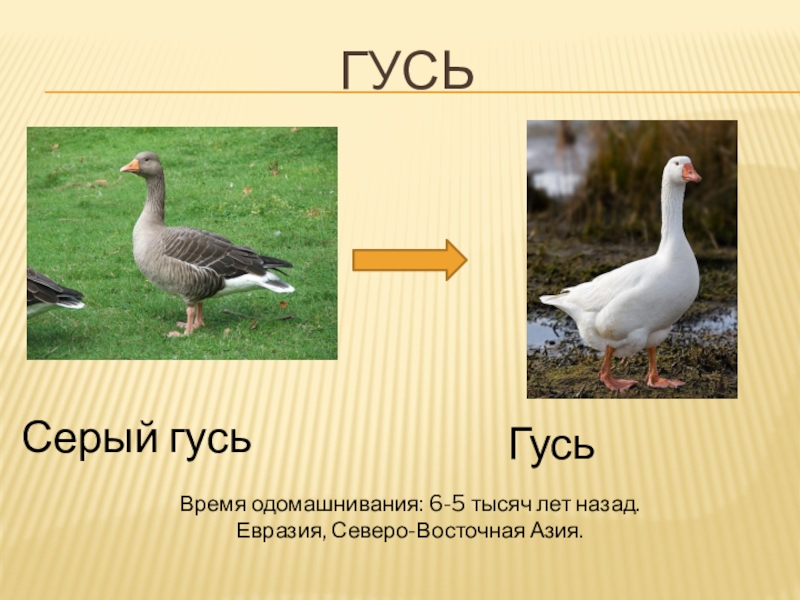 ГУСЬ

Серый гусь

Гусь

Время одомашнивания: 6-5 тысяч лет назад.
Евразия, Северо-Восточная Азия.